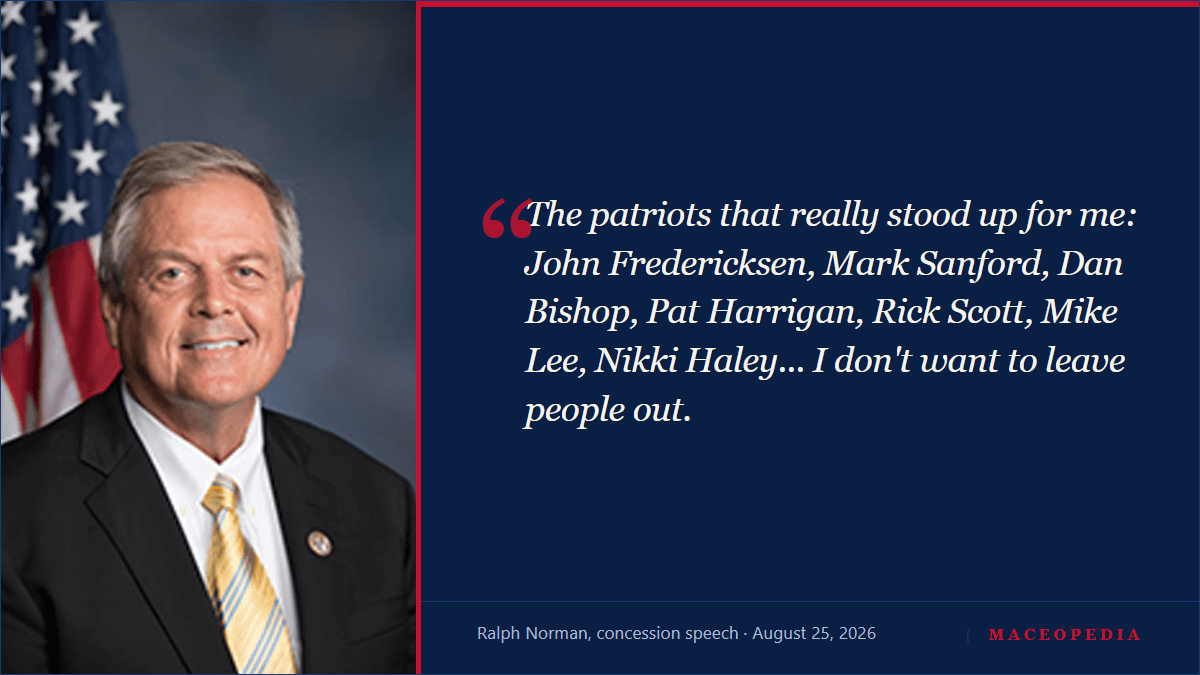 “The patriots that really stood up for me: John Fredericksen, Mark Sanford, Dan Bishop, Pat Harrigan, Rick Scott, Mike Lee, Nikki Haley... I don't want to leave people out.

Ralph Norman, concession speech · August 25, 2026

MACEOPEDIA